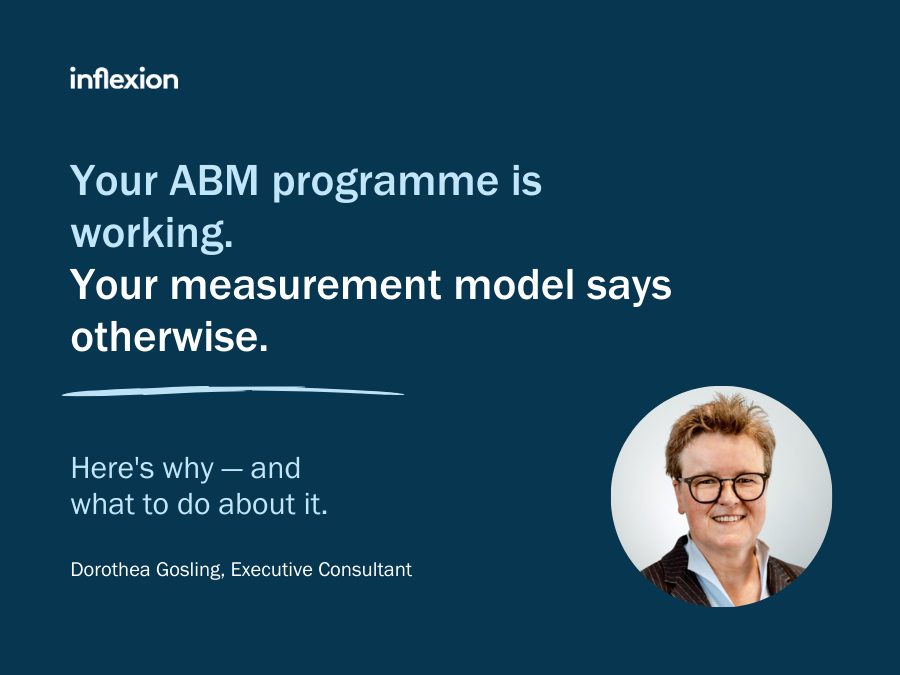 inflexion

Your ABM programme is working.
Your measurement model says otherwise.

Here's why — and what to do about it.

Dorothea Gosling, Executive Consultant